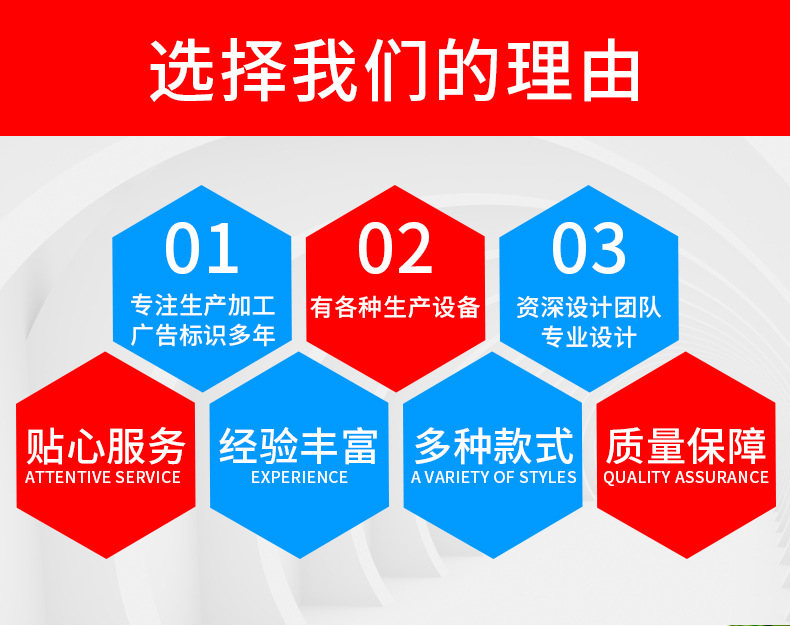 选择我们的理由

01
专注生产加工
广告标识多年

02
有各种生产设备

03
资深设计团队
专业设计

贴心服务
ATTENTIVE SERVICE

经验丰富
EXPERIENCE

多种款式
A VARIETY OF STYLES

质量保障
QUALITY ASSURANCE